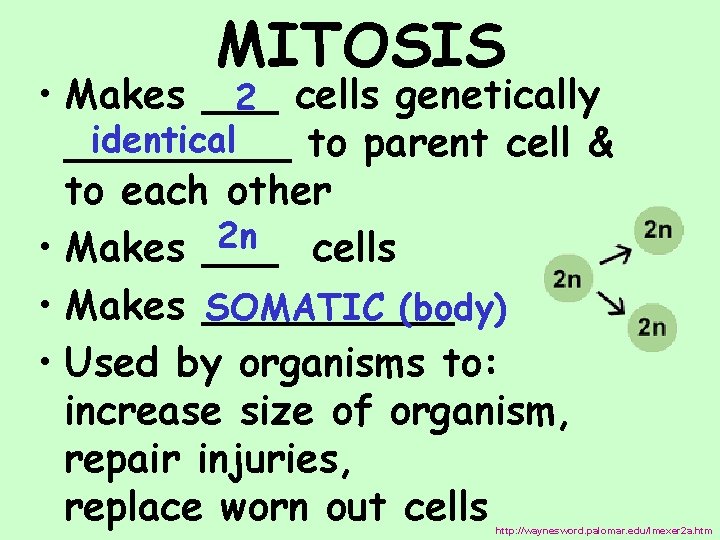 MITOSIS

• Makes 2 cells genetically identical to parent cell & to each other

• Makes 2n cells

• Makes SOMATIC (body)

• Used by organisms to: increase size of organism, repair injuries, replace worn out cells

2n

2n

2n

http://waynesword.palomar.edu/lmexer2a.htm